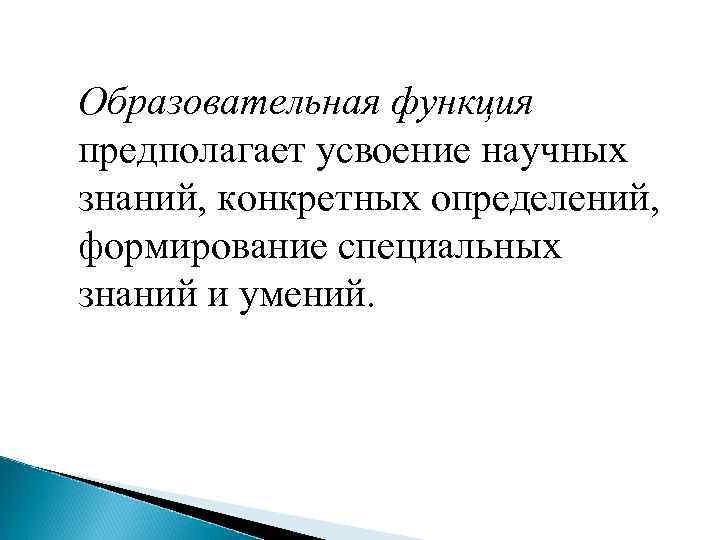 Образовательная функция предполагает усвоение научных знаний, конкретных определений, формирование специальных знаний и умений.